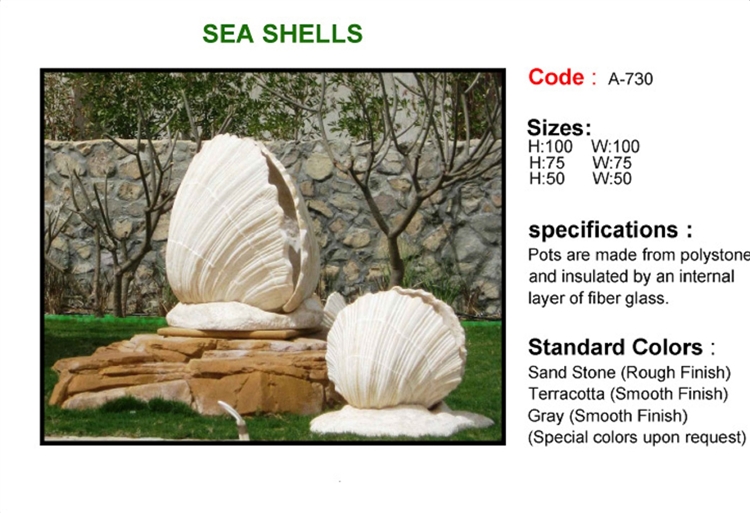 SEA SHELLS

Code : A-730

Sizes:
H:100 W:100
H:75 W:75
H:50 W:50

specifications :
Pots are made from polystone and insulated by an internal layer of fiber glass.

Standard Colors :
Sand Stone (Rough Finish)
Terracotta (Smooth Finish)
Gray (Smooth Finish)
(Special colors upon request)